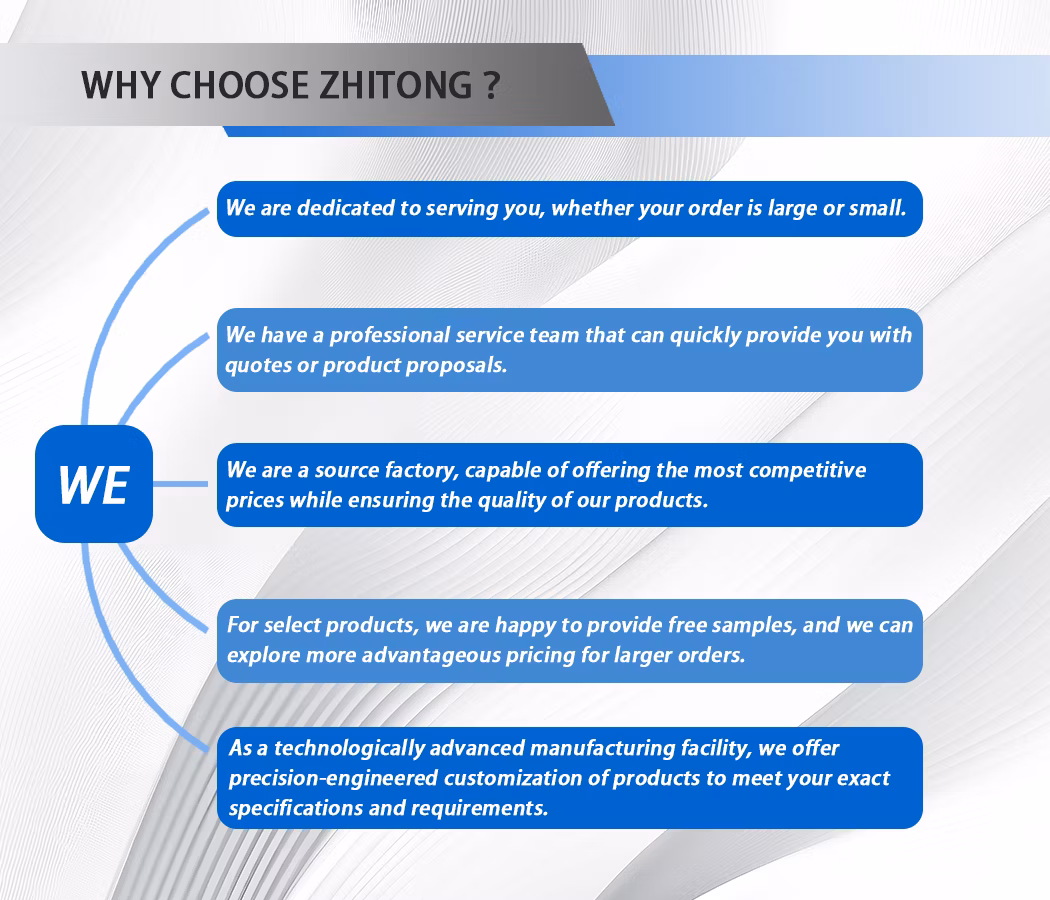 WHY CHOOSE ZHITONG ?

WE

We are dedicated to serving you, whether your order is large or small.

We have a professional service team that can quickly provide you with quotes or product proposals.

We are a source factory, capable of offering the most competitive prices while ensuring the quality of our products.

For select products, we are happy to provide free samples, and we can explore more advantageous pricing for larger orders.

As a technologically advanced manufacturing facility, we offer precision-engineered customization of products to meet your exact specifications and requirements.